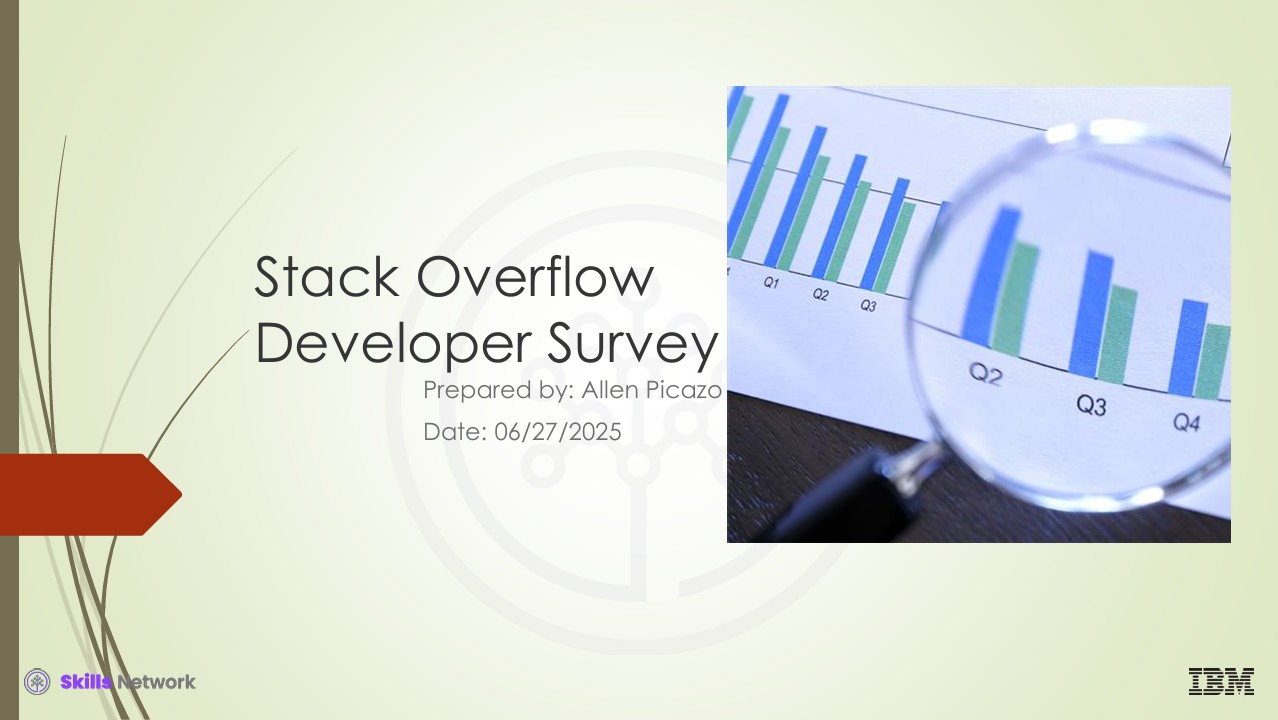 Stack Overflow Developer Survey

Prepared by: Allen Picazo

Date: 06/27/2025

Q1 Q2 Q3

Q2 Q3 Q4

Skills Network

IBM